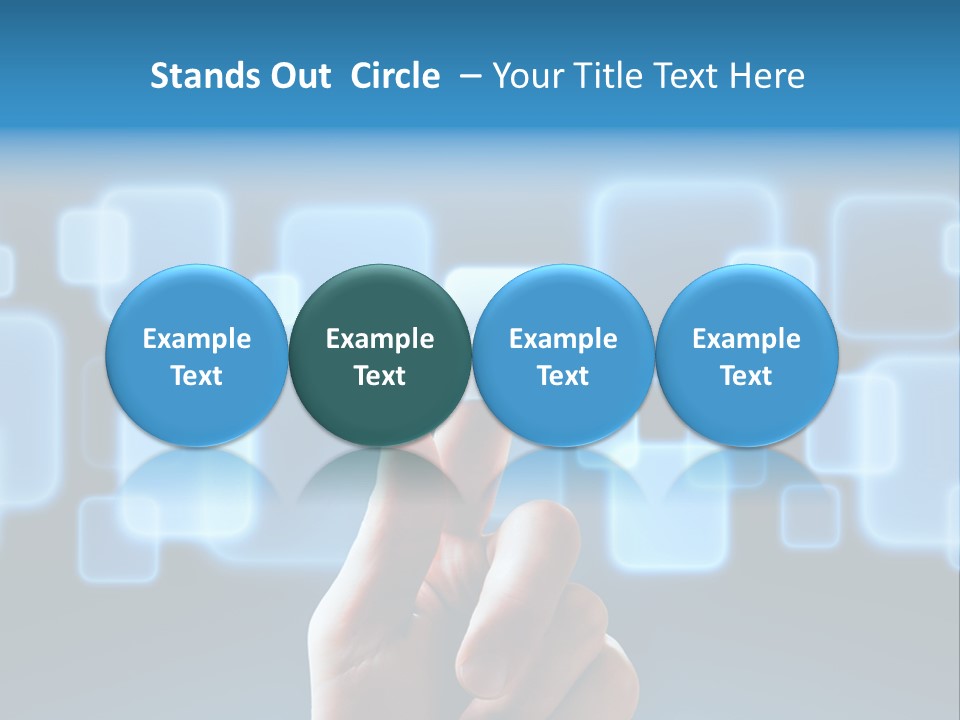 Stands Out Circle – Your Title Text Here

Example Text

Example Text

Example Text

Example Text